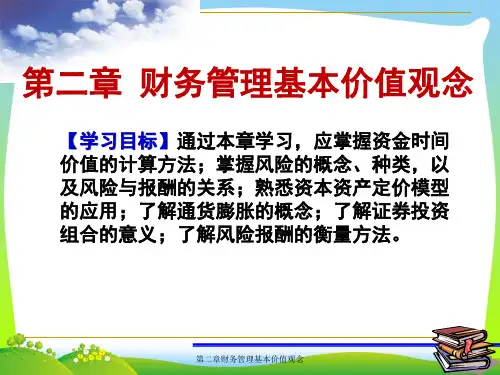 第二章 财务管理基本价值观念

【学习目标】通过本章学习，应掌握资金时间价值的计算方法；掌握风险的概念、种类，以及风险与报酬的关系；熟悉资本资产定价模型的应用；了解通货膨胀的概念；了解证券投资组合的意义；了解风险报酬的衡量方法。

第二章财务管理基本价值观念